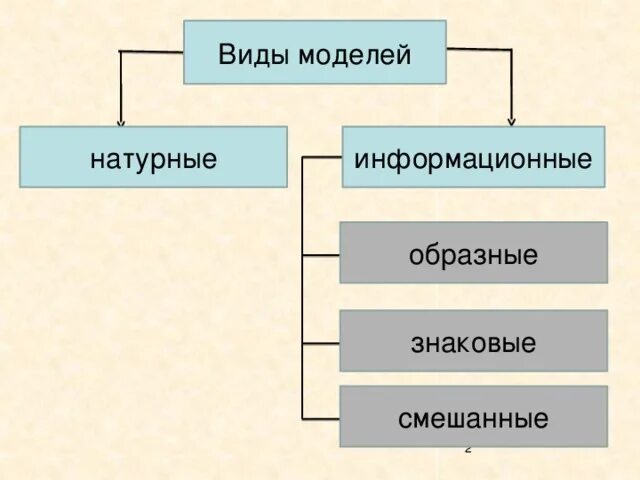 Виды моделей

натурные

информационные

образные

знаковые

смешанные

2